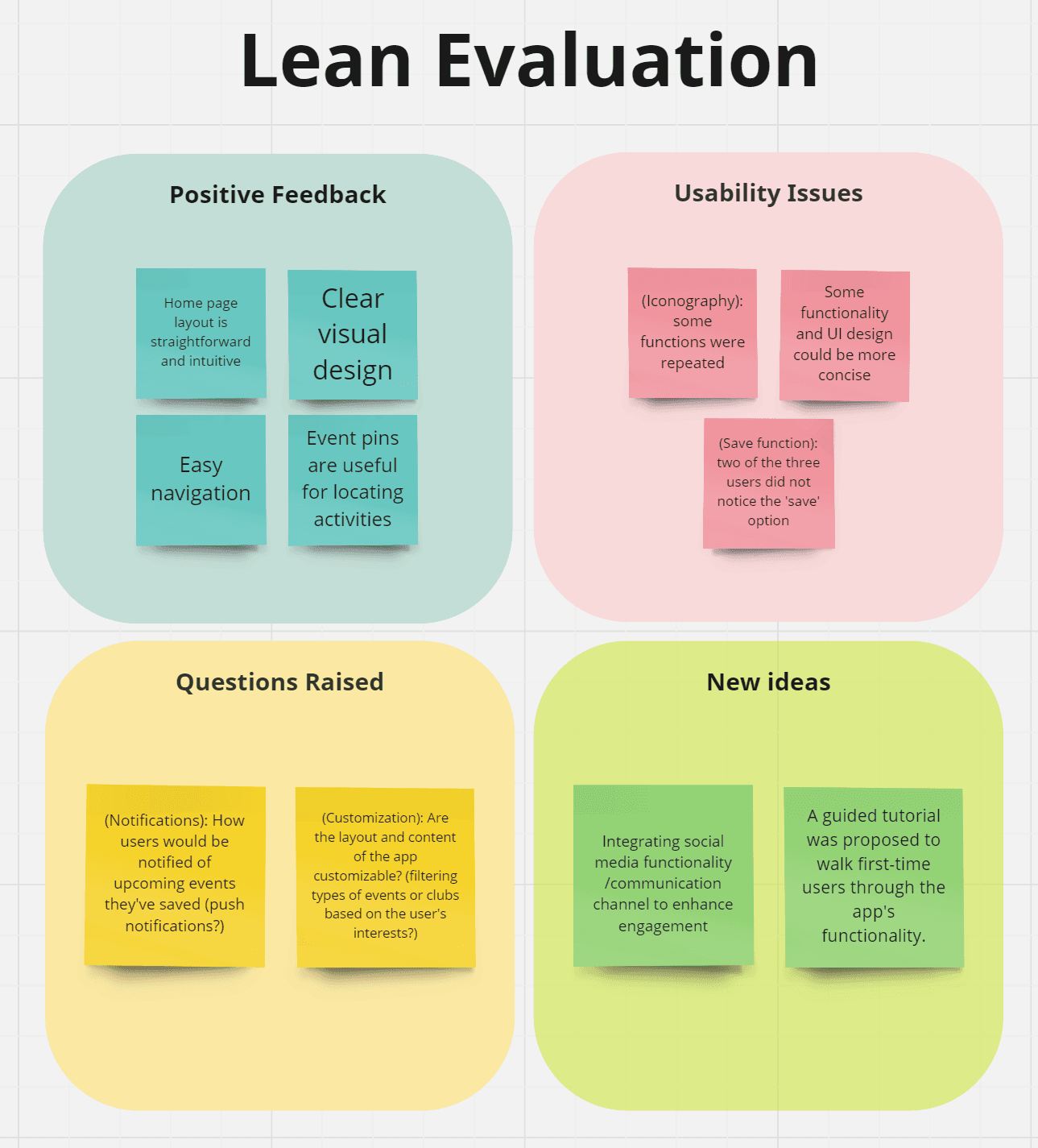 Lean Evaluation

Positive Feedback

Home page layout is straightforward and intuitive

Clear visual design

Easy navigation

Event pins are useful for locating activities

Usability Issues

(Iconography): some functions were repeated

Some functionality and UI design could be more concise

(Save function): two of the three users did not notice the 'save' option

Questions Raised

(Notifications): How users would be notified of upcoming events they've saved (push notifications?)

(Customization): Are the layout and content of the app customizable? (filtering types of events or clubs based on the user's interests?)

New ideas

Integrating social media functionality /communication channel to enhance engagement

A guided tutorial was proposed to walk first-time users through the app's functionality.